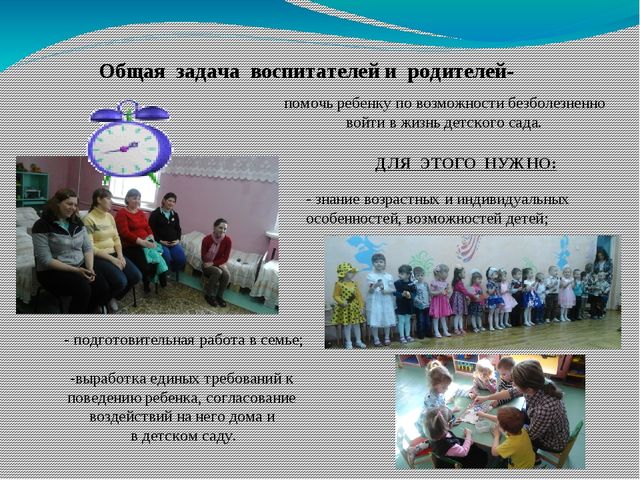 Общая задача воспитателей и родителей-

помочь ребенку по возможности безболезненно войти в жизнь детского сада.

ДЛЯ ЭТОГО НУЖНО:

- знание возрастных и индивидуальных особенностей, возможностей детей;

- подготовительная работа в семье;

-выработка единых требований к поведению ребенка, согласование воздействий на него дома и в детском саду.